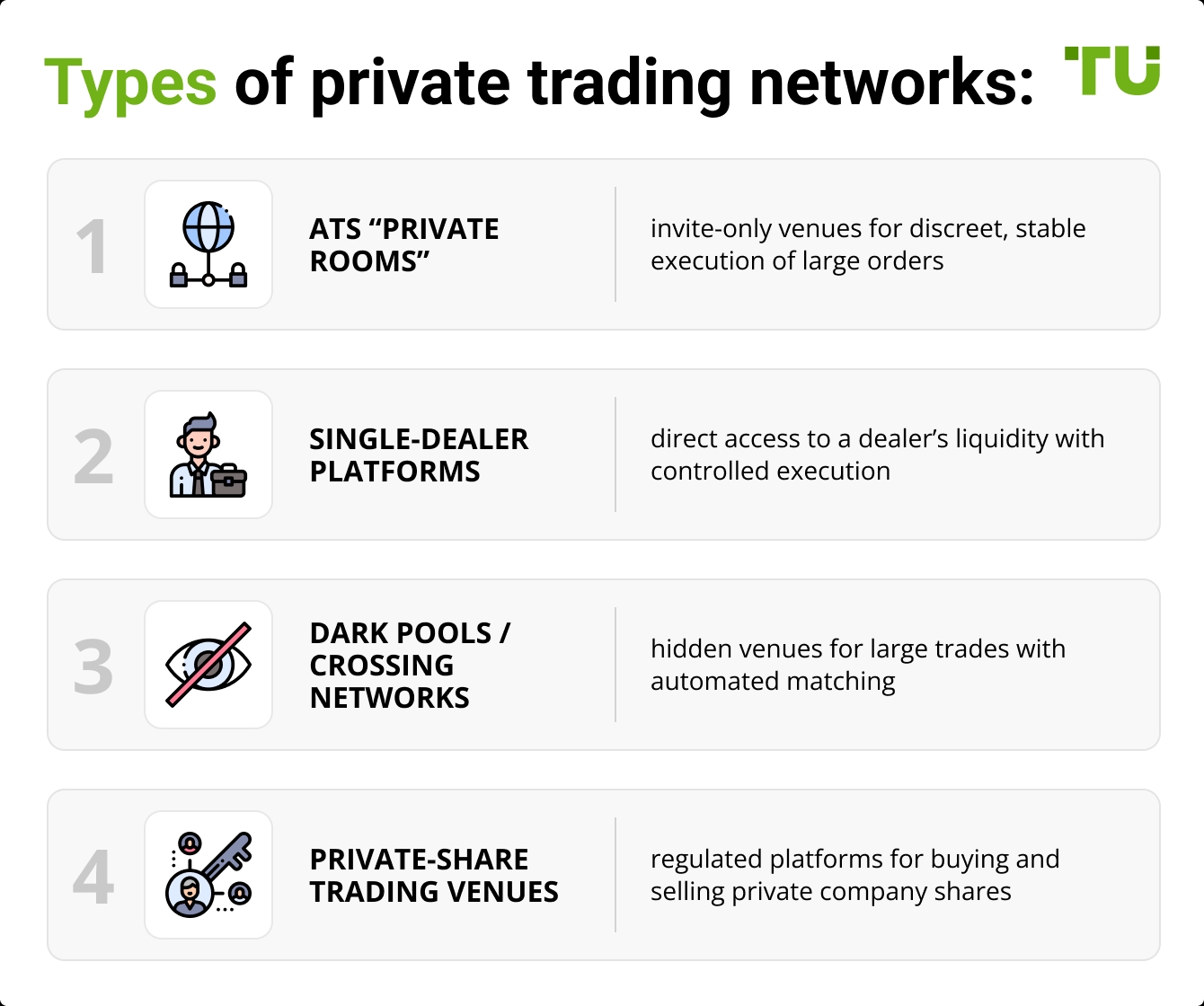 Types of private trading networks:

TU

1

ATS “PRIVATE ROOMS”

invite-only venues for discreet, stable execution of large orders

2

SINGLE-DEALER PLATFORMS

direct access to a dealer’s liquidity with controlled execution

3

DARK POOLS / CROSSING NETWORKS

hidden venues for large trades with automated matching

4

PRIVATE-SHARE TRADING VENUES

regulated platforms for buying and selling private company shares